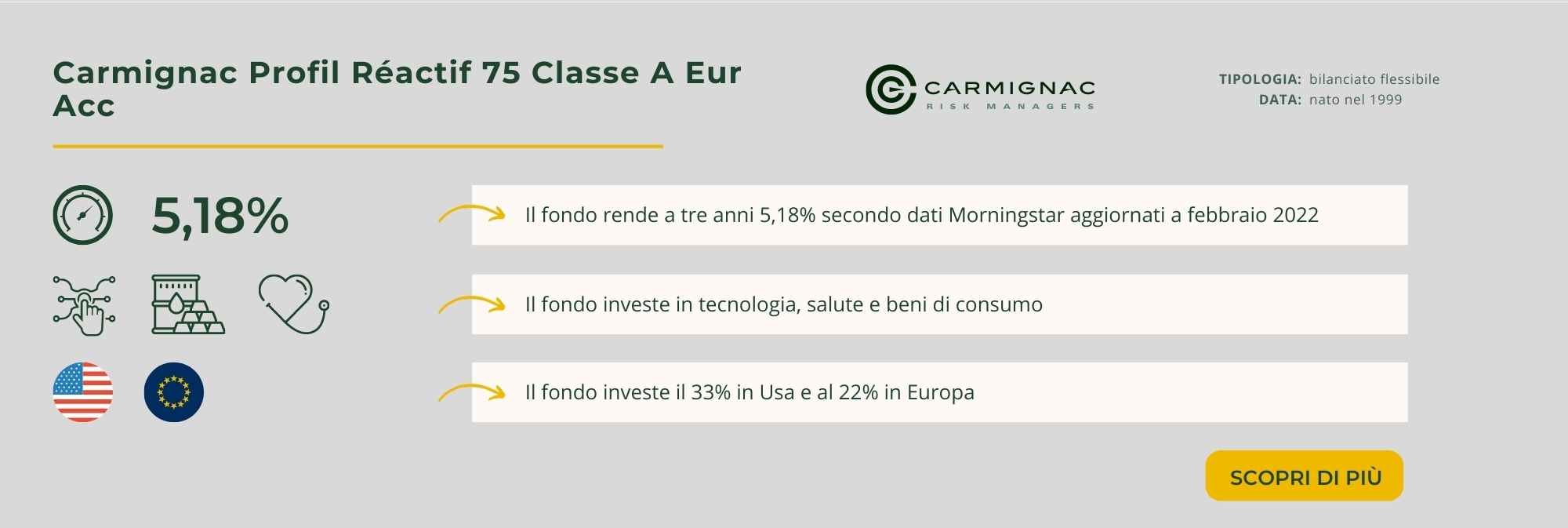 Carmignac Profil Réactif 75 Classe A Eur Acc

CARMIGNAC
RISK MANAGERS

TIPOLOGIA: bilanciato flessibile
DATA: nato nel 1999

5,18%

Il fondo rende a tre anni 5,18% secondo dati Morningstar aggiornati a febbraio 2022

Il fondo investe in tecnologia, salute e beni di consumo

Il fondo investe il 33% in Usa e al 22% in Europa

SCOPRI DI PIÙ